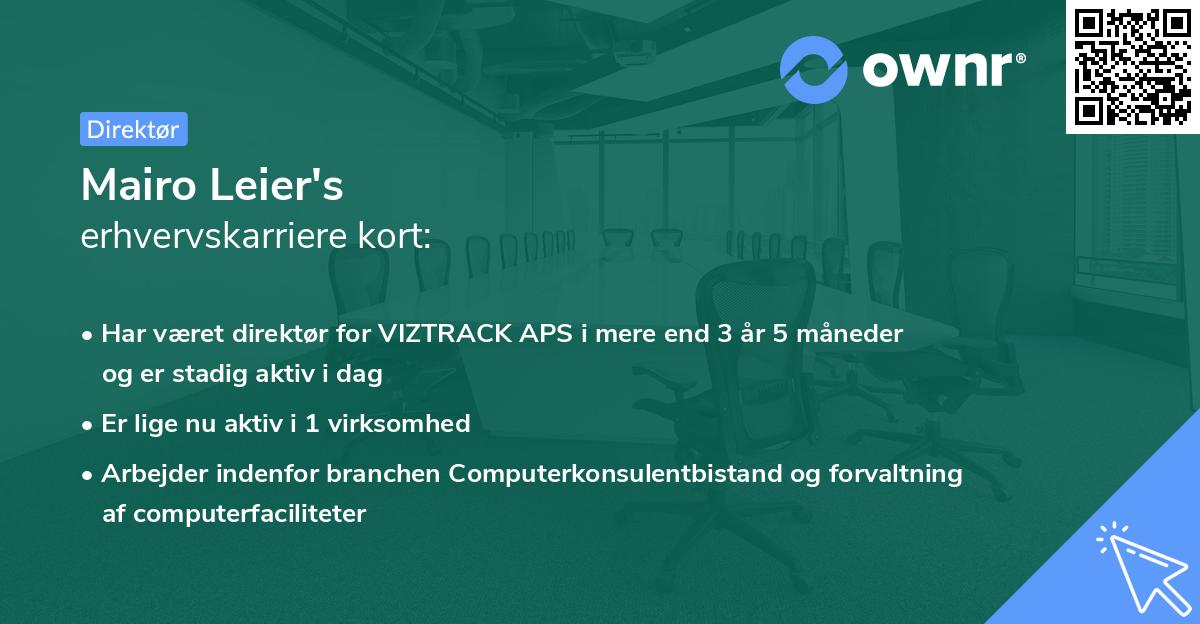 ownr®

Direktør

Mairo Leier's
erhvervskarriere kort:

• Har været direktør for VIZTRACK APS i mere end 3 år 5 måneder og er stadig aktiv i dag

• Er lige nu aktiv i 1 virksomhed

• Arbejder indenfor branchen Computerkonsulentbistand og forvaltning af computerfaciliteter